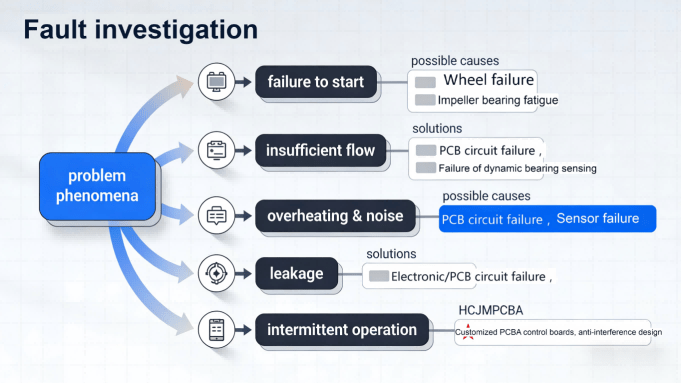 Fault investigation

problem phenomena

failure to start

possible causes

Wheel failure

Impeller bearing fatigue

insufficient flow

solutions

PCB circuit failure ,

Failure of dynamic bearing sensing

overheating & noise

possible causes

PCB circuit failure , Sensor failure

leakage

solutions

Electronic/PCB circuit failure ,

intermittent operation

HCJMPCBA

Customized PCBA control boards, anti-interference design